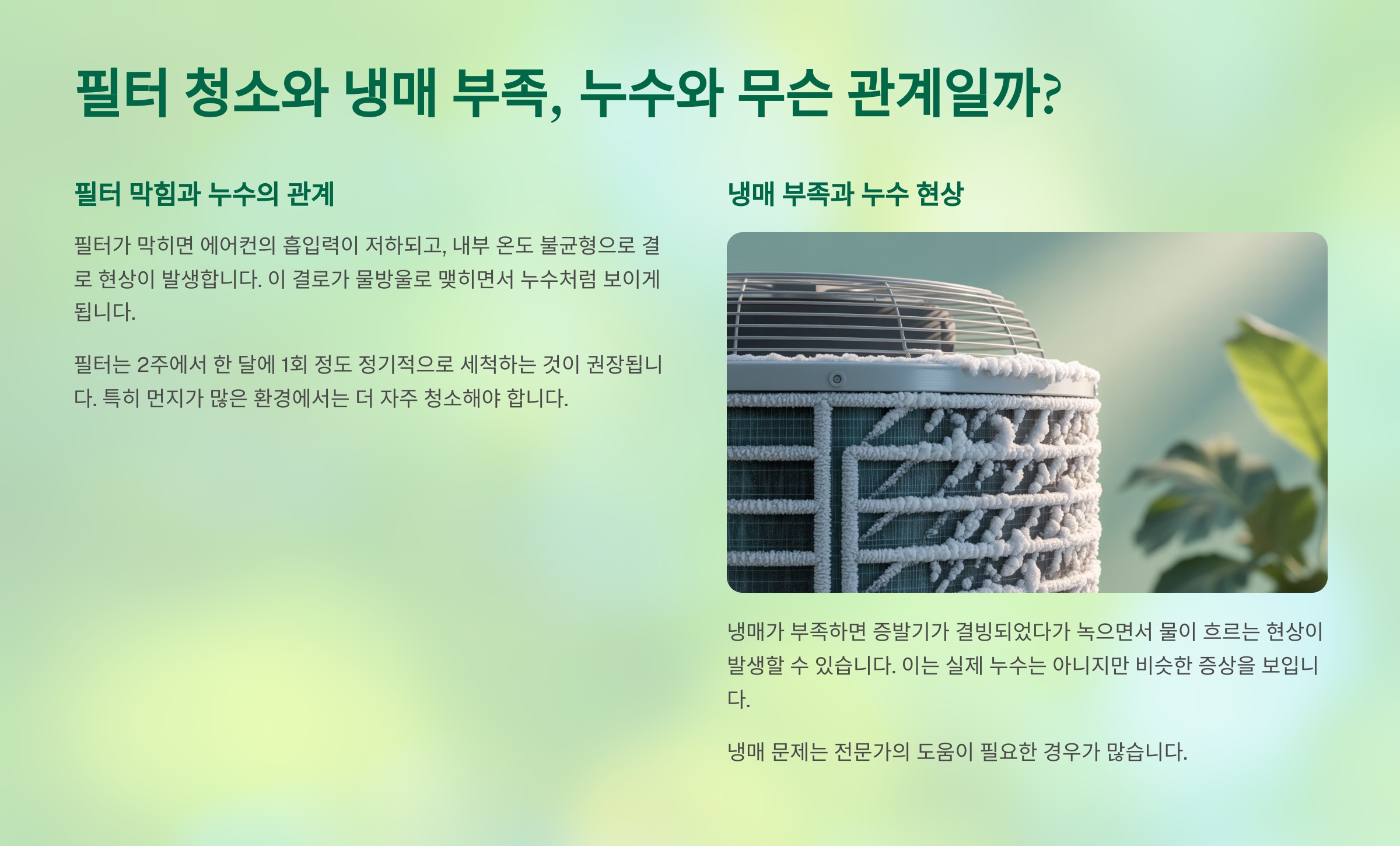 필터 청소와 냉매 부족, 누수와 무슨 관계일까?

필터 막힘과 누수의 관계

필터가 막히면 에어컨의 흡입력이 저하되고, 내부 온도 불균형으로 결로 현상이 발생합니다. 이 결로가 물방울로 맺히면서 누수처럼 보이게 됩니다.

필터는 2주에서 한 달에 1회 정도 정기적으로 세척하는 것이 권장됩니다. 특히 먼지가 많은 환경에서는 더 자주 청소해야 합니다.

냉매 부족과 누수 현상

냉매가 부족하면 증발기가 결빙되었다가 녹으면서 물이 흐르는 현상이 발생할 수 있습니다. 이는 실제 누수는 아니지만 비슷한 증상을 보입니다.

냉매 문제는 전문가의 도움이 필요한 경우가 많습니다.